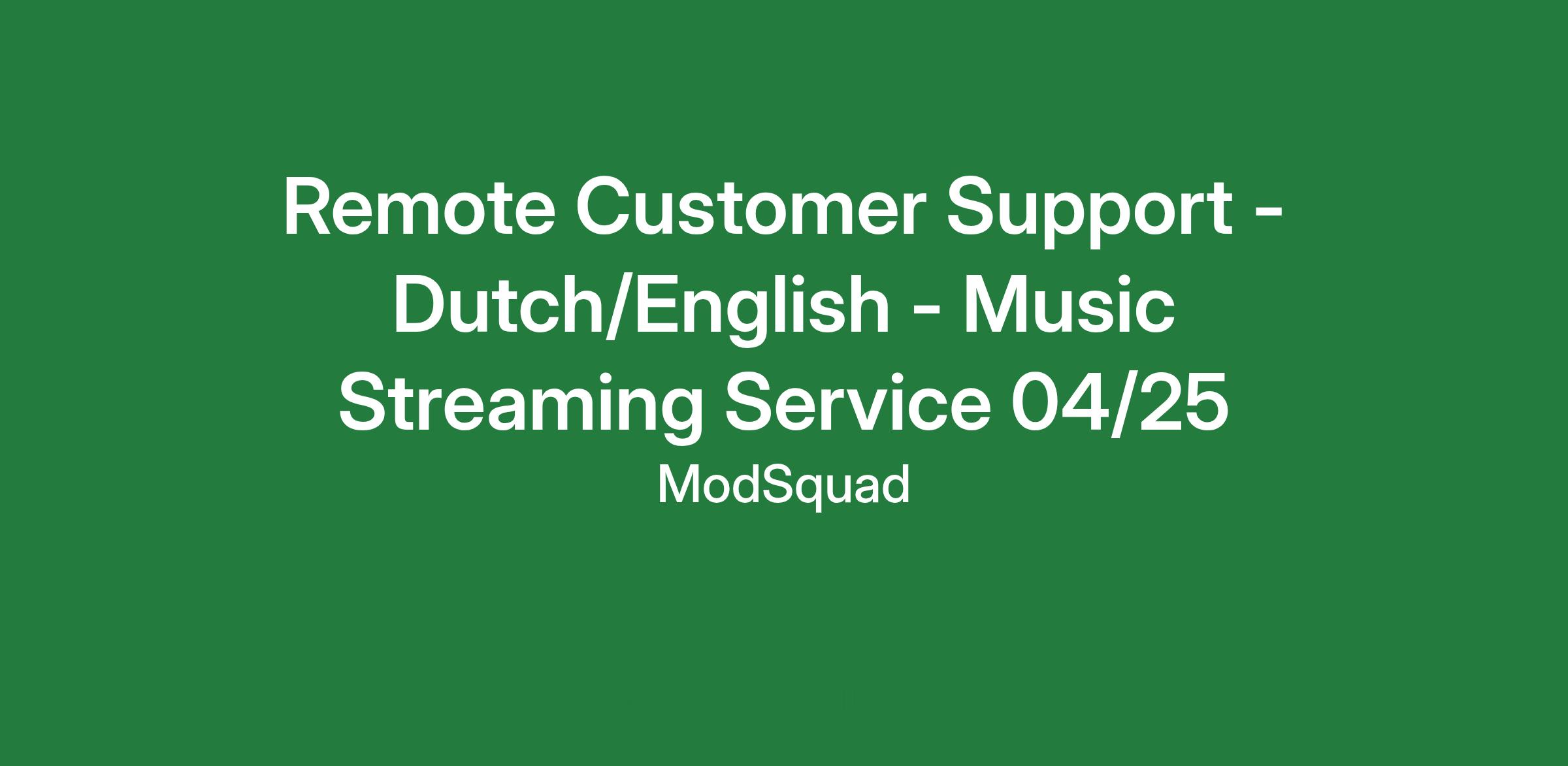 Remote Customer Support - Dutch/English - Music Streaming Service 04/25

ModSquad